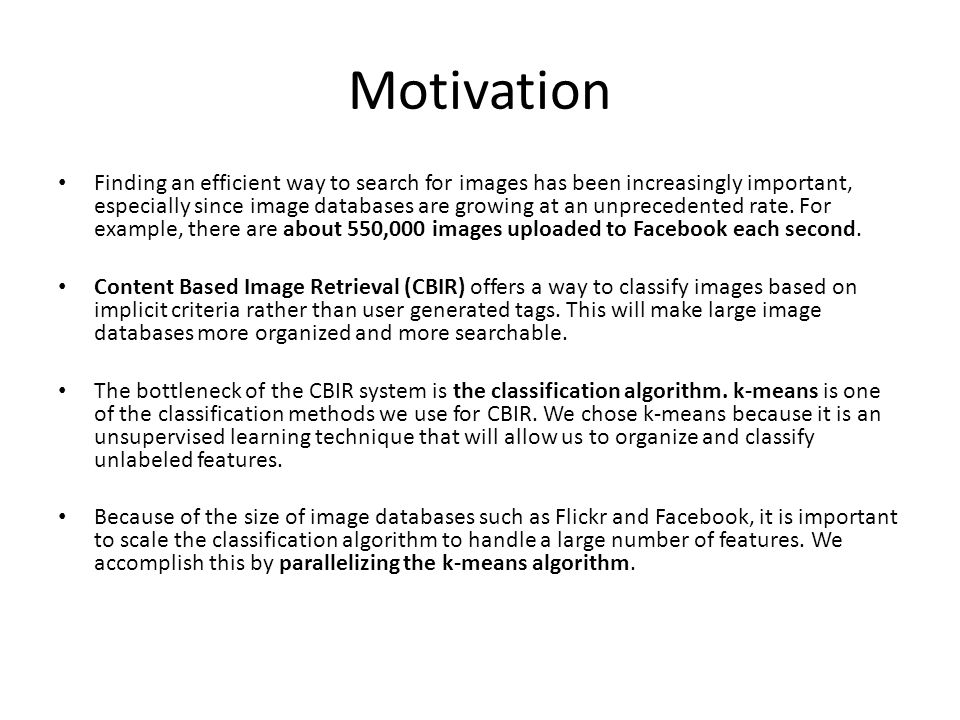 Motivation

• Finding an efficient way to search for images has been increasingly important, especially since image databases are growing at an unprecedented rate. For example, there are about 550,000 images uploaded to Facebook each second.

• Content Based Image Retrieval (CBIR) offers a way to classify images based on implicit criteria rather than user generated tags. This will make large image databases more organized and more searchable.

• The bottleneck of the CBIR system is the classification algorithm. k-means is one of the classification methods we use for CBIR. We chose k-means because it is an unsupervised learning technique that will allow us to organize and classify unlabeled features.

• Because of the size of image databases such as Flickr and Facebook, it is important to scale the classification algorithm to handle a large number of features. We accomplish this by parallelizing the k-means algorithm.